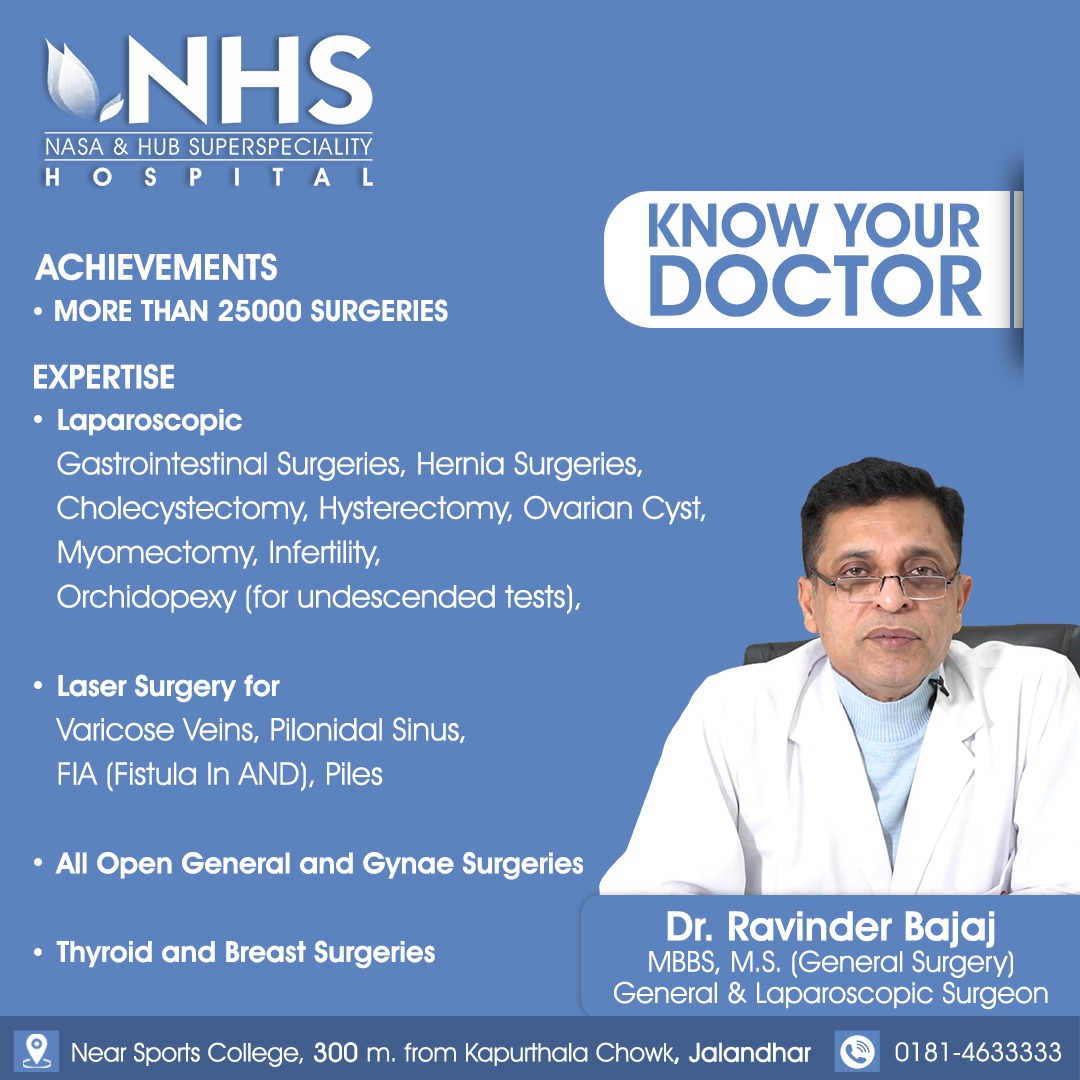 NHS
NASA & HUB SUPERSPECIALITY
HOSPITAL

KNOW YOUR DOCTOR

ACHIEVEMENTS
• MORE THAN 25000 SURGERIES

EXPERTISE
• Laparoscopic
Gastrointestinal Surgeries, Hernia Surgeries, Cholecystectomy, Hysterectomy, Ovarian Cyst, Myomectomy, Infertility, Orchidopexy (for undescended tests),

• Laser Surgery for
Varicose Veins, Pilonidal Sinus, FIA (Fistula In AND), Piles

• All Open General and Gynae Surgeries

• Thyroid and Breast Surgeries

Dr. Ravinder Bajaj
MBBS, M.S. (General Surgery)
General & Laparoscopic Surgeon

Near Sports College, 300 m. from Kapurthala Chowk, Jalandhar
0181-4633333